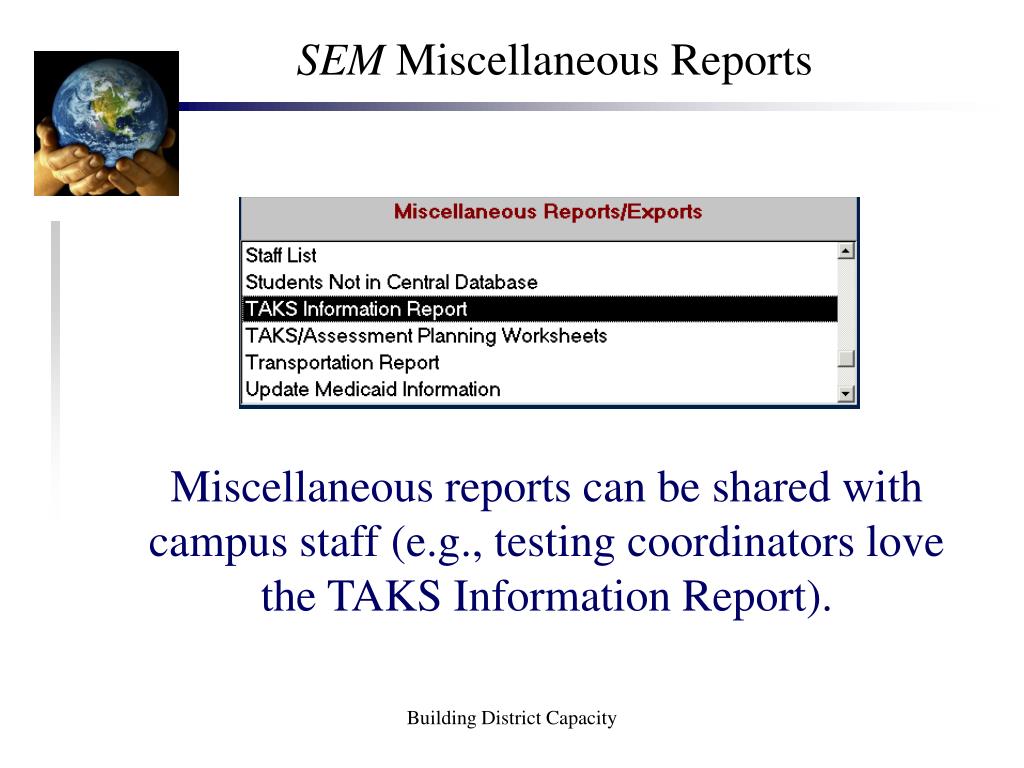 SEM Miscellaneous Reports

Miscellaneous Reports/Exports

Staff List
Students Not in Central Database
TAKS Information Report
TAKS/Assessment Planning Worksheets
Transportation Report
Update Medicaid Information

Miscellaneous reports can be shared with campus staff (e.g., testing coordinators love the TAKS Information Report).

Building District Capacity